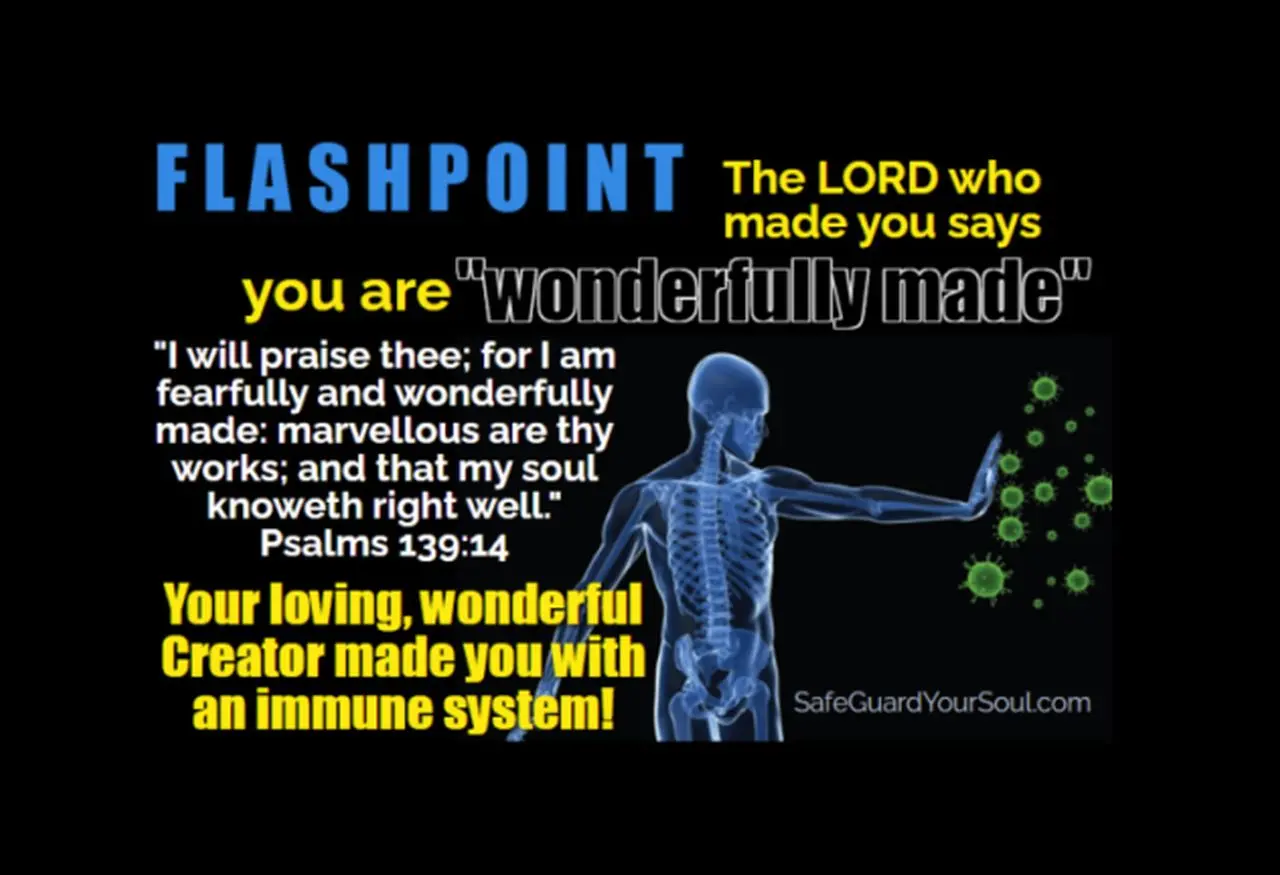 FLASHPOINT The LORD who made you says you are "wonderfully made"

"I will praise thee; for I am fearfully and wonderfully made: marvellous are thy works; and that my soul knoweth right well." Psalms 139:14

Your loving, wonderful Creator made you with an immune system!

SafeGuardYourSoul.com